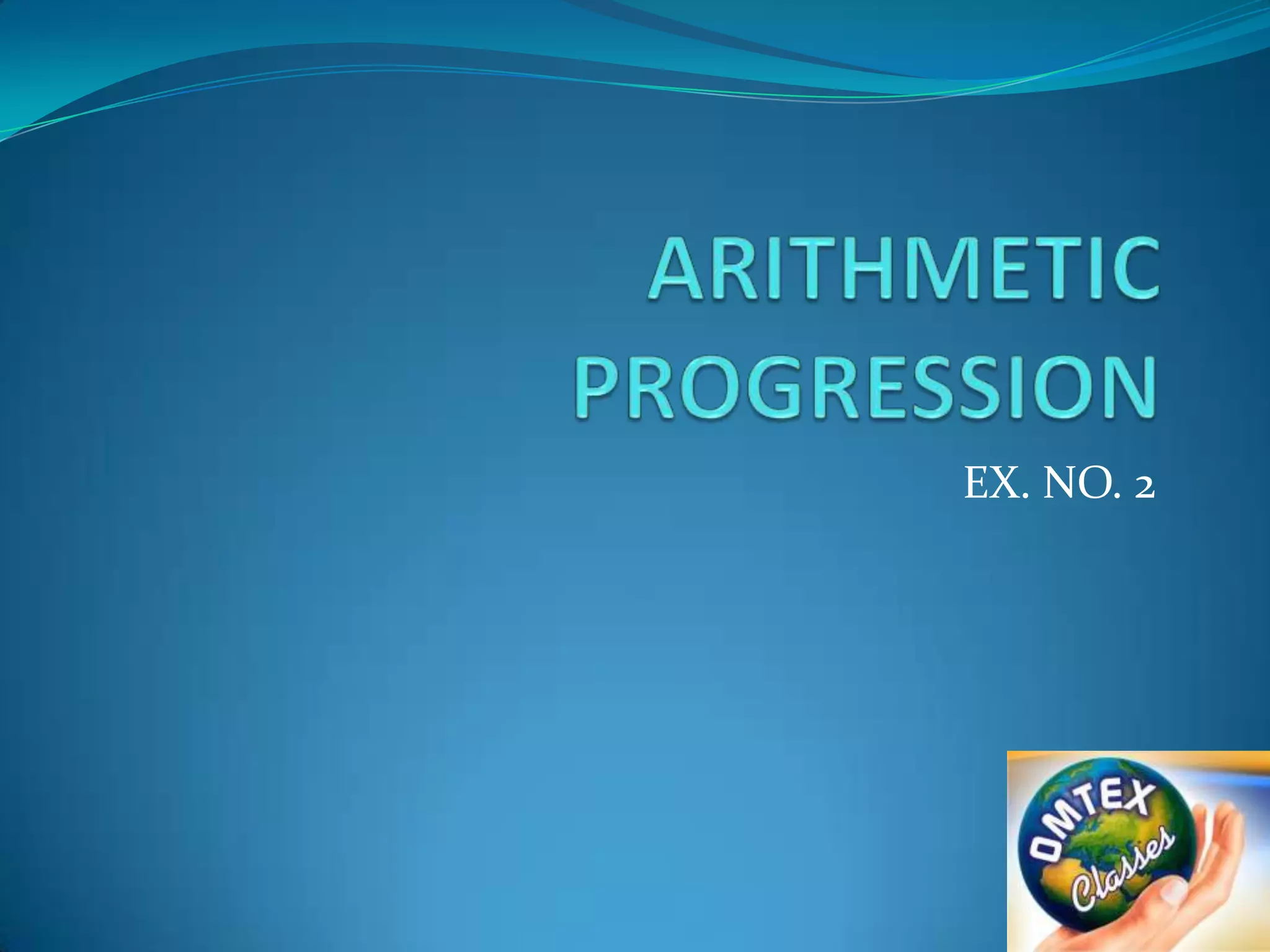 ARITHMETIC PROGRESSION

EX. NO. 2

OMTEX Classes